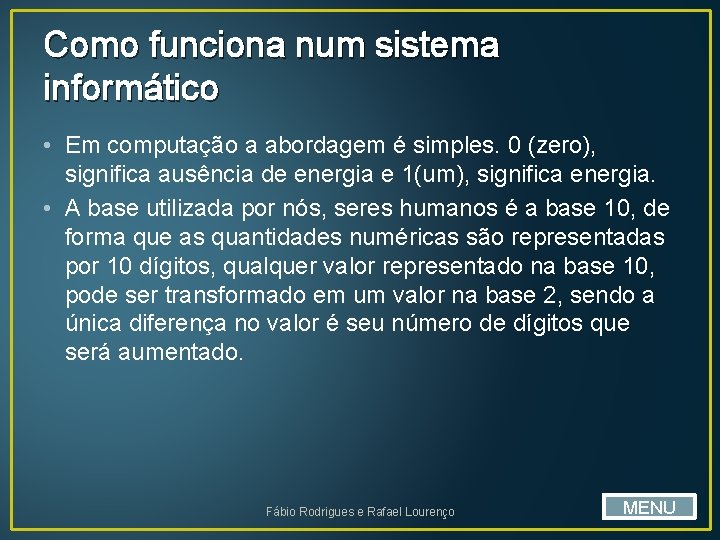 Como funciona num sistema informático

• Em computação a abordagem é simples. 0 (zero), significa ausência de energia e 1(um), significa energia.

• A base utilizada por nós, seres humanos é a base 10, de forma que as quantidades numéricas são representadas por 10 dígitos, qualquer valor representado na base 10, pode ser transformado em um valor na base 2, sendo a única diferença no valor é seu número de dígitos que será aumentado.

Fábio Rodrigues e Rafael Lourenço

MENU